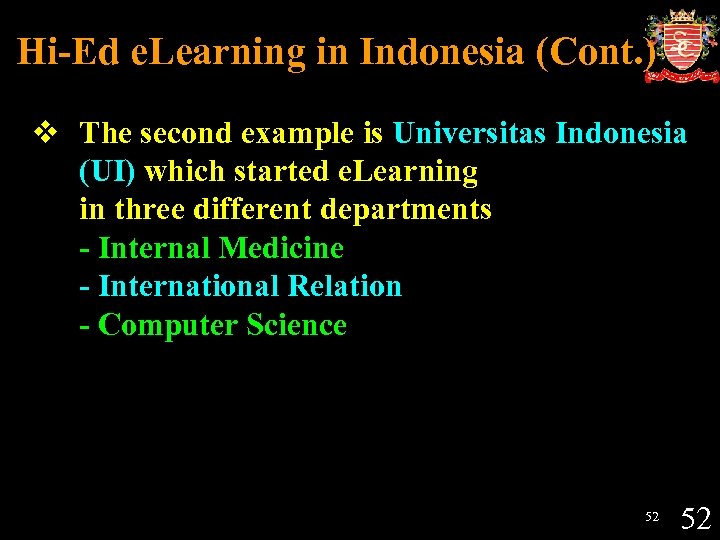 Hi-Ed eLearning in Indonesia (Cont.)

❖ The second example is Universitas Indonesia (UI) which started eLearning in three different departments
- Internal Medicine
- International Relation
- Computer Science

52 52